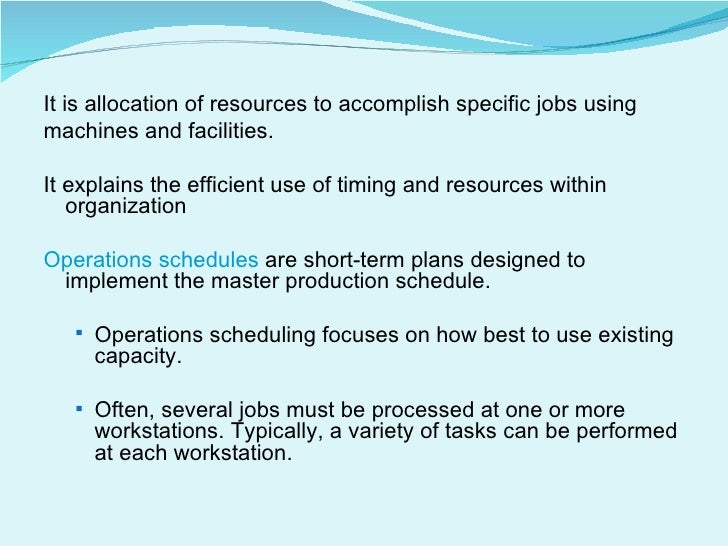 It is allocation of resources to accomplish specific jobs using machines and facilities.

It explains the efficient use of timing and resources within organization

Operations schedules are short-term plans designed to implement the master production schedule.

- Operations scheduling focuses on how best to use existing capacity.

- Often, several jobs must be processed at one or more workstations. Typically, a variety of tasks can be performed at each workstation.